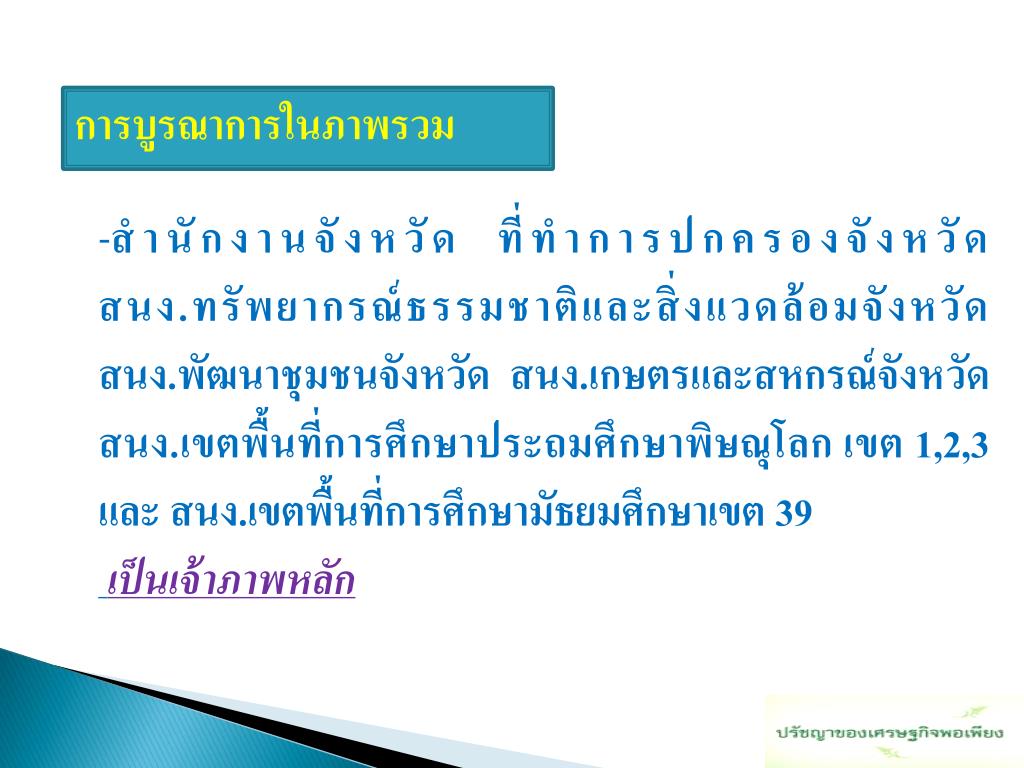 การบูรณาการในภาพรวม

-สำนักงานจังหวัด ที่ทำการปกครองจังหวัด สนง.ทรัพยากรณ์ธรรมชาติและสิ่งแวดล้อมจังหวัด สนง.พัฒนาชุมชนจังหวัด สนง.เกษตรและสหกรณ์จังหวัด สนง.เขตพื้นที่การศึกษาประถมศึกษาพิษณุโลก เขต 1,2,3 และ สนง.เขตพื้นที่การศึกษามัธยมศึกษาเขต 39

เป็นเจ้าภาพหลัก

ปรัชญาของเศรษฐกิจพอเพียง